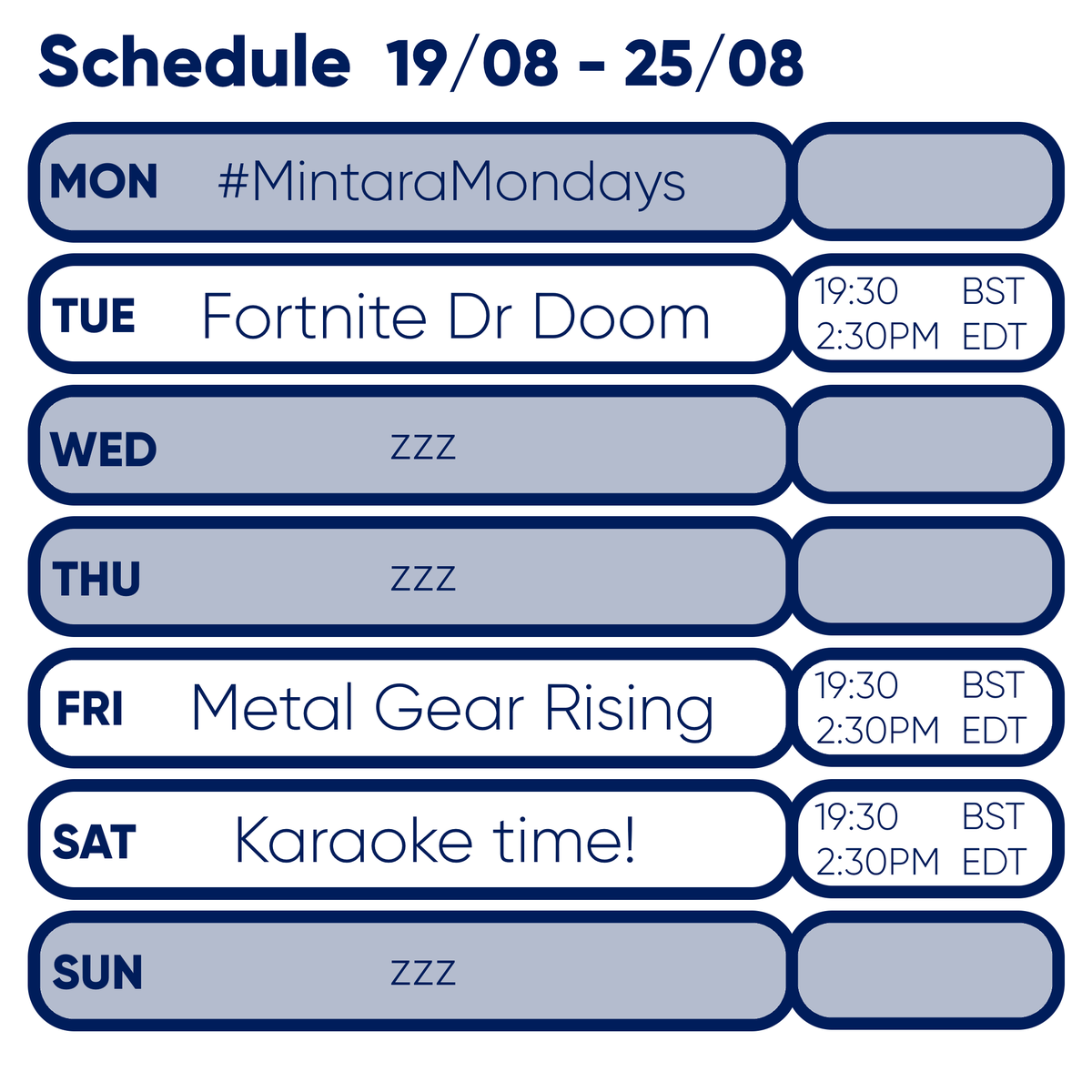 Schedule 19/08 - 25/08

MON #MintaraMondays

TUE Fortnite Dr Doom
19:30 BST
2:30PM EDT

WED zzz

THU zzz

FRI Metal Gear Rising
19:30 BST
2:30PM EDT

SAT Karaoke time!
19:30 BST
2:30PM EDT

SUN zzz